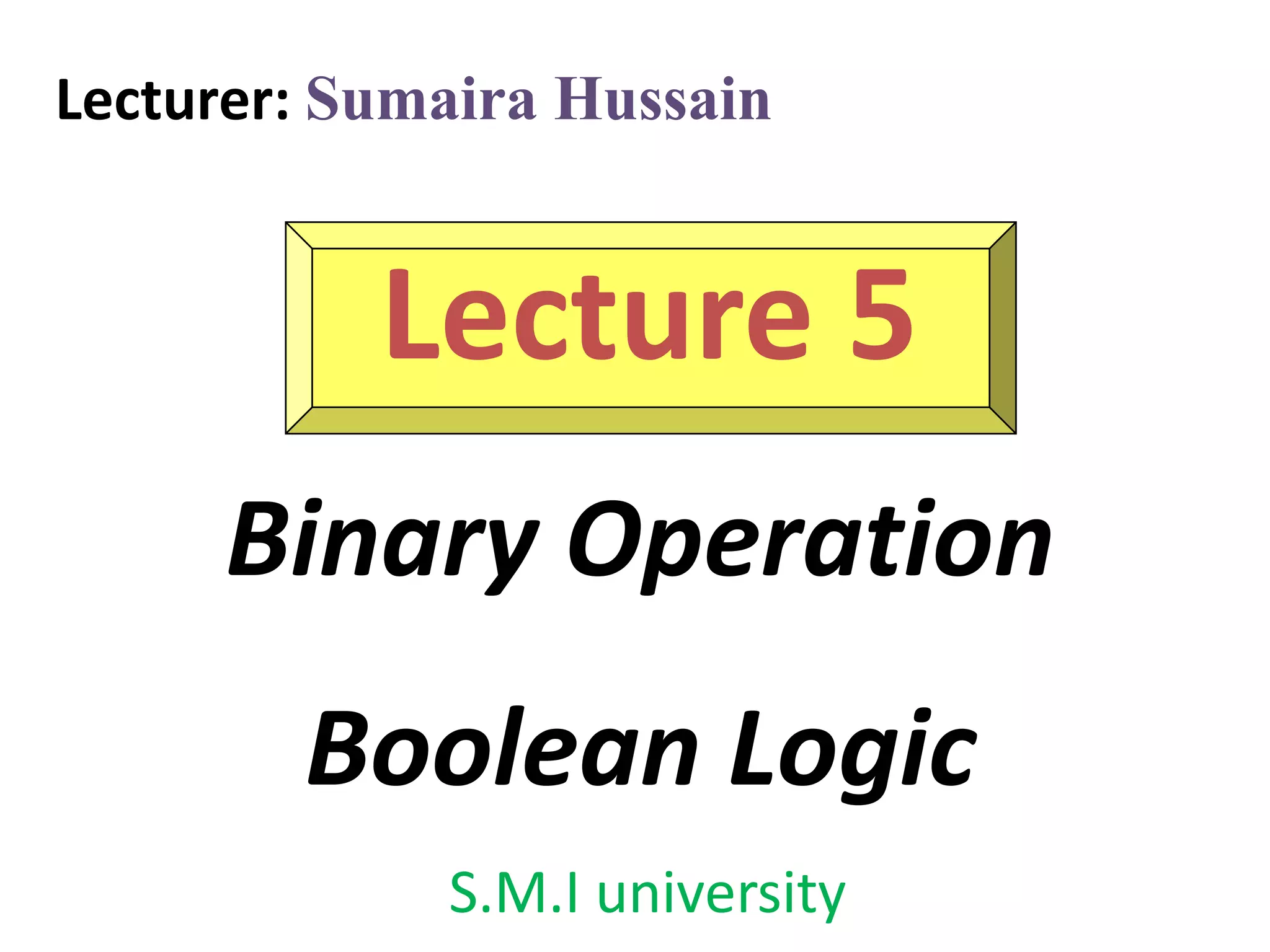 Lecturer: Sumaira Hussain

Lecture 5

Binary Operation

Boolean Logic

S.M.I university